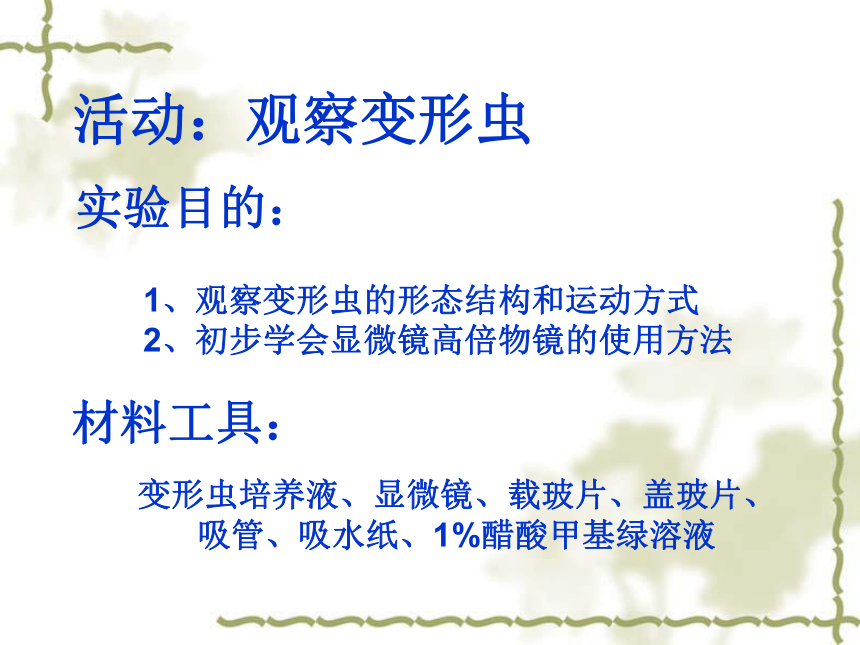 活动：观察变形虫

实验目的：

1、观察变形虫的形态结构和运动方式
2、初步学会显微镜高倍物镜的使用方法

材料工具：

变形虫培养液、显微镜、载玻片、盖玻片、吸管、吸水纸、1%醋酸甲基绿溶液